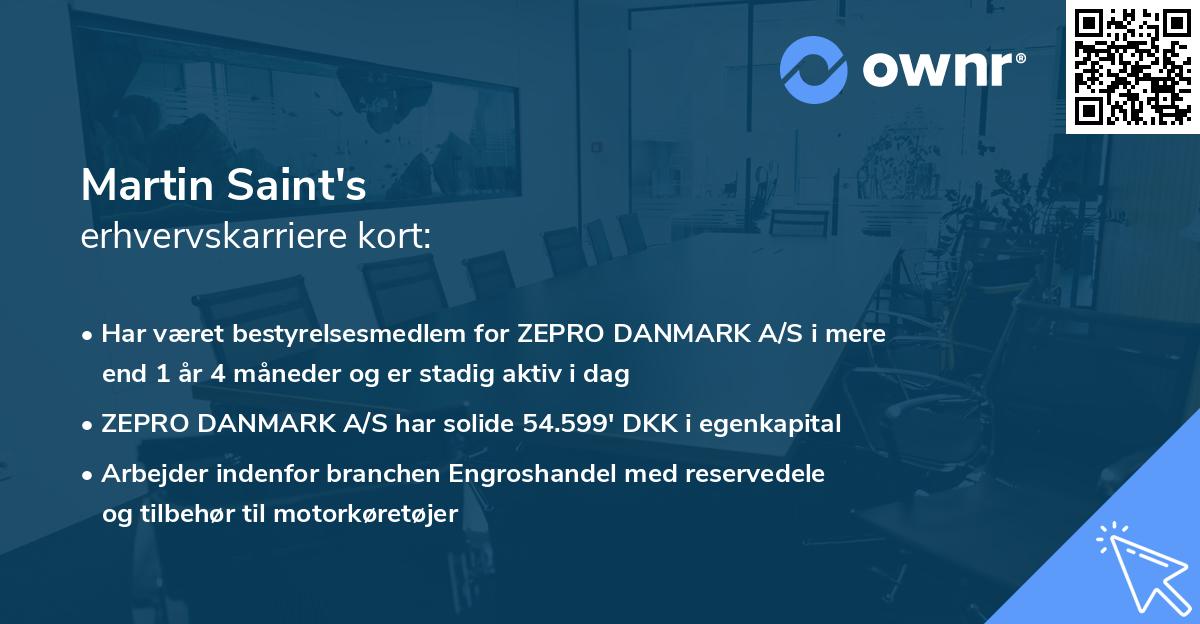 ownr®

Martin Saint's
erhvervskarriere kort:

• Har været bestyrelsesmedlem for ZEPRO DANMARK A/S i mere end 1 år 4 måneder og er stadig aktiv i dag

• ZEPRO DANMARK A/S har solide 54.599' DKK i egenkapital

• Arbejder indenfor branchen Engroshandel med reservedele og tilbehør til motorkøretøjer